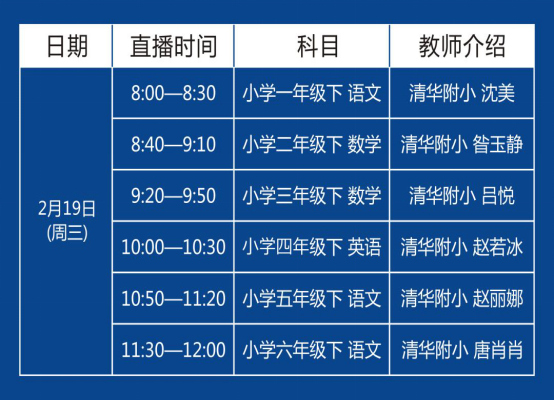 | 日期 | 直播时间 | 科目 | 教师介绍 |
|---|---|---|---|
| 2月19日 (周三) | 8:00—8:30 | 小学一年级下 语文 | 清华附小 沈美 |
| | 8:40—9:10 | 小学二年级下 数学 | 清华附小 昝玉静 |
| | 9:20—9:50 | 小学三年级下 数学 | 清华附小 吕悦 |
| | 10:00—10:30 | 小学四年级下 英语 | 清华附小 赵若冰 |
| | 10:50—11:20 | 小学五年级下 语文 | 清华附小 赵丽娜 |
| | 11:30—12:00 | 小学六年级下 语文 | 清华附小 唐肖肖 |